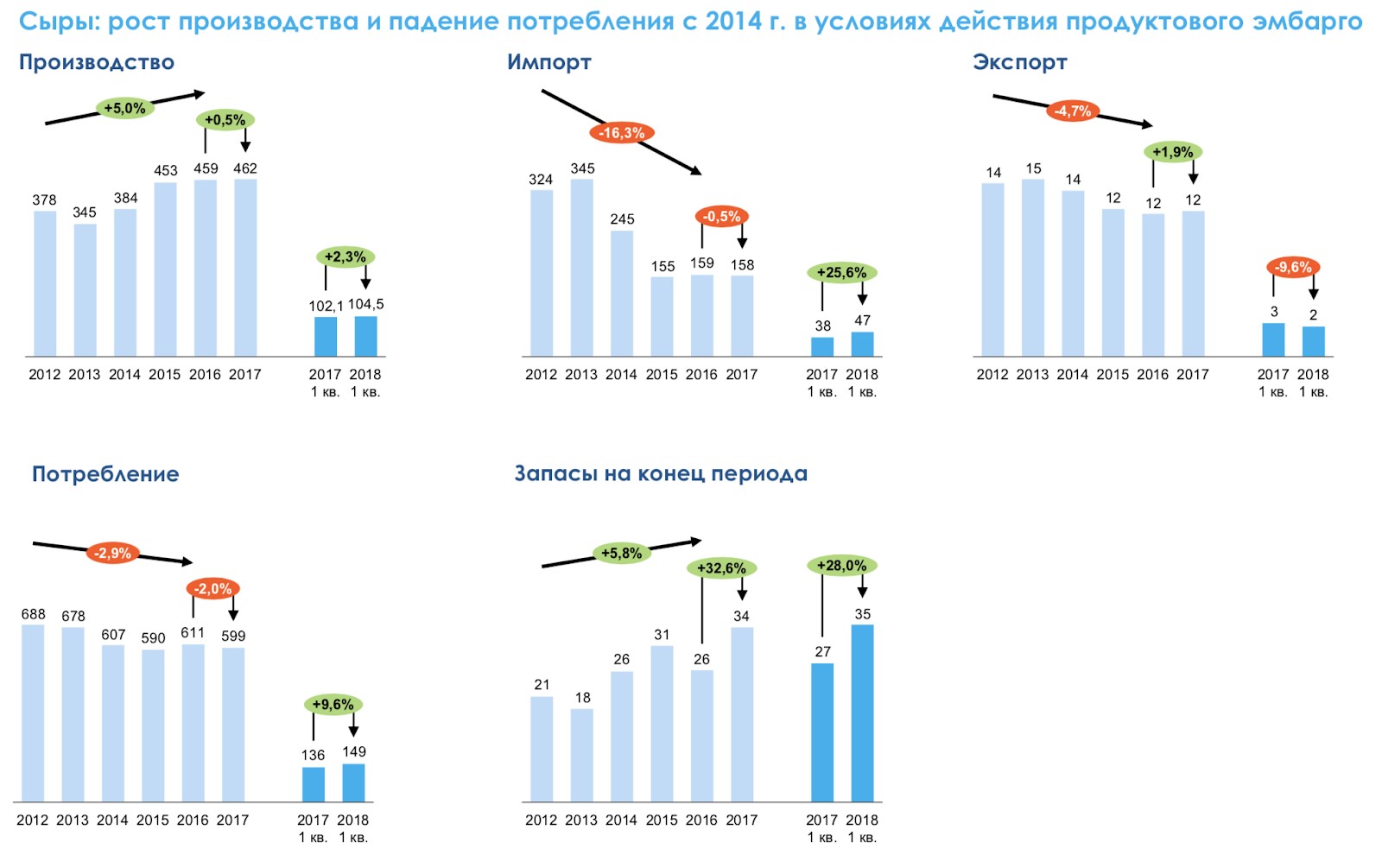 Сыры: рост производства и падение потребления с 2014 г. в условиях действия продуктового эмбарго

Производство

+5,0%
+0,5%
+2,3%

378 345 384 453 459 462 102,1 104,5

2012 2013 2014 2015 2016 2017 2017 1 кв. 2018 1 кв.

Импорт

-16,3%
-0,5%
+25,6%

324 345 245 155 159 158 38 47

2012 2013 2014 2015 2016 2017 2017 1 кв. 2018 1 кв.

Экспорт

-4,7%
+1,9%
-9,6%

14 15 14 12 12 12 3 2

2012 2013 2014 2015 2016 2017 2017 1 кв. 2018 1 кв.

Потребление

-2,9%
-2,0%
+9,6%

688 678 607 590 611 599 136 149

2012 2013 2014 2015 2016 2017 2017 1 кв. 2018 1 кв.

Запасы на конец периода

+5,8%
+32,6%
+28,0%

21 18 26 31 26 34 27 35

2012 2013 2014 2015 2016 2017 2017 1 кв. 2018 1 кв.